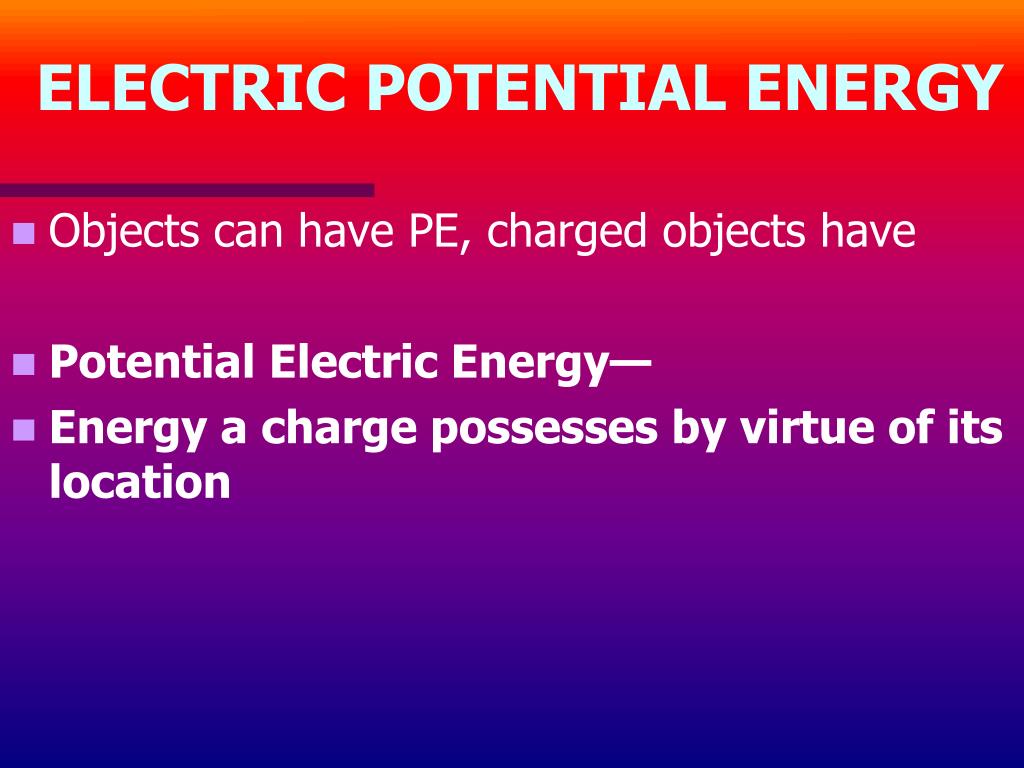 ELECTRIC POTENTIAL ENERGY

Objects can have PE, charged objects have

Potential Electric Energy—

Energy a charge possesses by virtue of its location